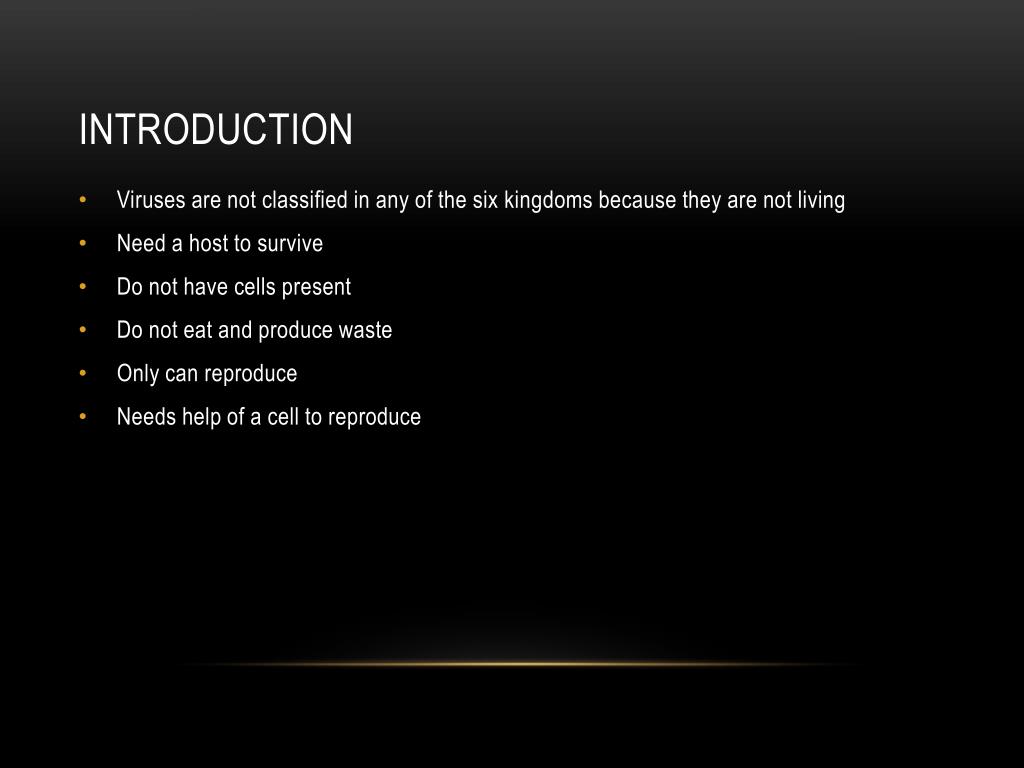 INTRODUCTION

• Viruses are not classified in any of the six kingdoms because they are not living
• Need a host to survive
• Do not have cells present
• Do not eat and produce waste
• Only can reproduce
• Needs help of a cell to reproduce